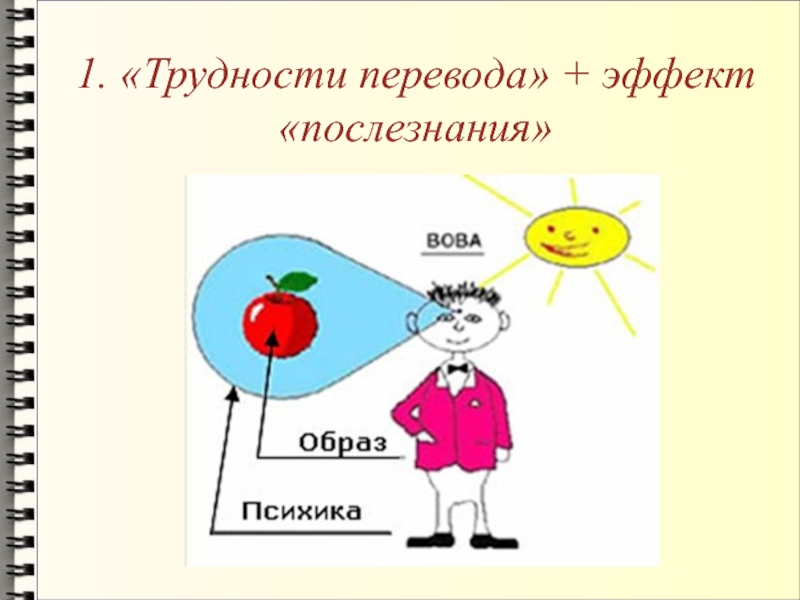 1. «Трудности перевода» + эффект «послезнания»

ВОВА

Образ

Психика